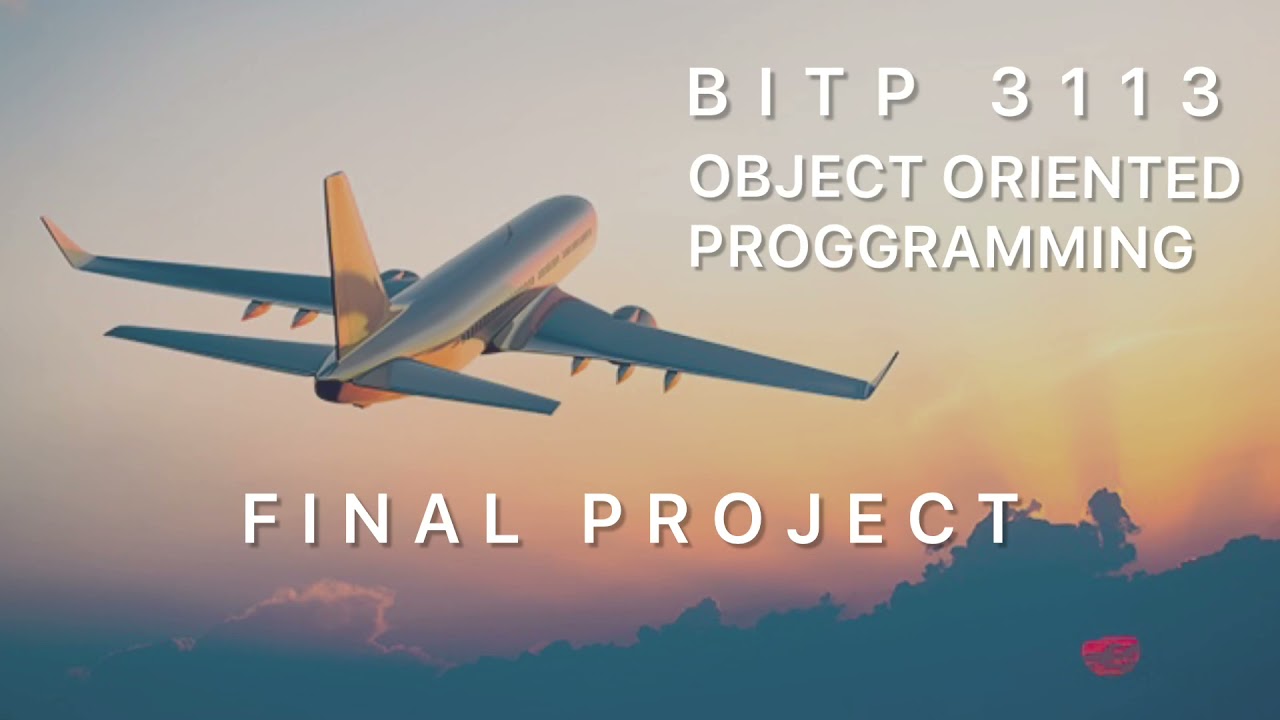 BITP 3113
OBJECT ORIENTED PROGGRAMMING

FINAL PROJECT